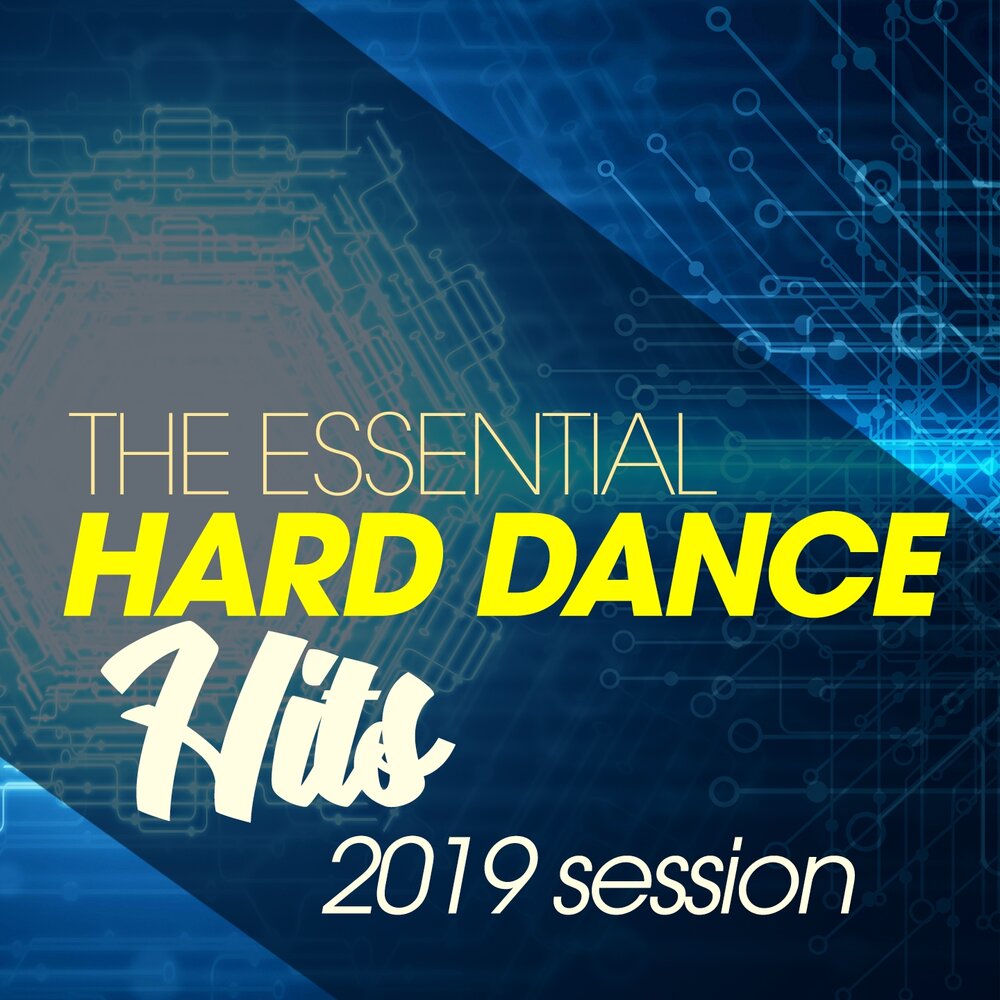 THE ESSENTIAL
HARD DANCE
Hits
2019 session